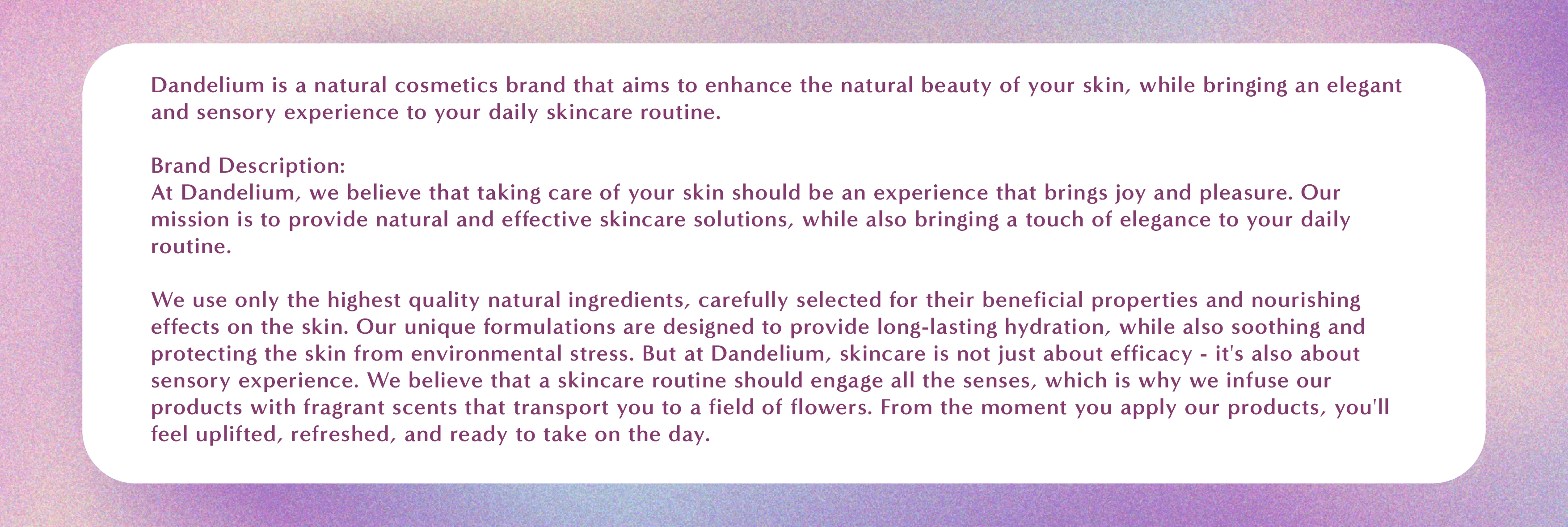 Dandelium is a natural cosmetics brand that aims to enhance the natural beauty of your skin, while bringing an elegant and sensory experience to your daily skincare routine.

Brand Description:
At Dandelium, we believe that taking care of your skin should be an experience that brings joy and pleasure. Our mission is to provide natural and effective skincare solutions, while also bringing a touch of elegance to your daily routine.

We use only the highest quality natural ingredients, carefully selected for their beneficial properties and nourishing effects on the skin. Our unique formulations are designed to provide long-lasting hydration, while also soothing and protecting the skin from environmental stress. But at Dandelium, skincare is not just about efficacy - it's also about sensory experience. We believe that a skincare routine should engage all the senses, which is why we infuse our products with fragrant scents that transport you to a field of flowers. From the moment you apply our products, you'll feel uplifted, refreshed, and ready to take on the day.